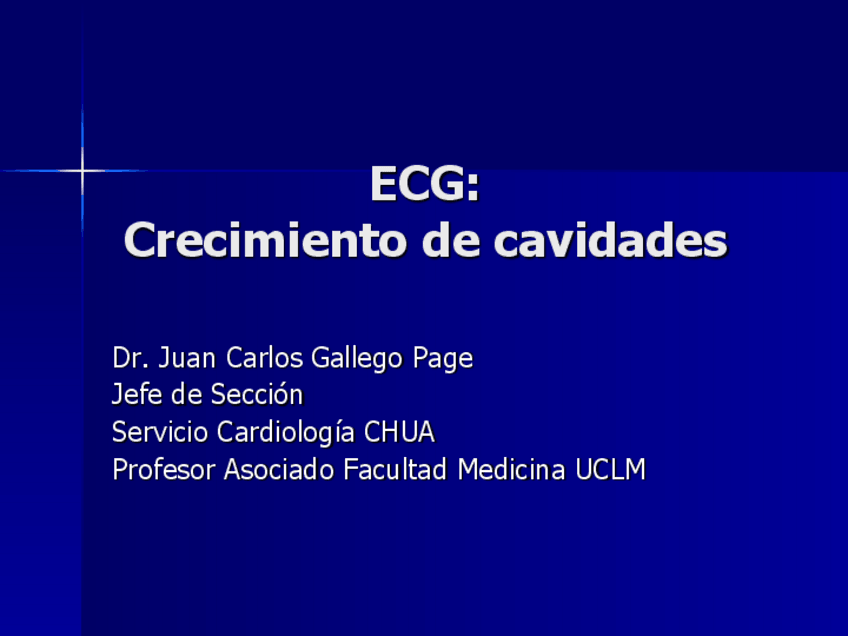 ECG:
Crecimiento de cavidades

Dr. Juan Carlos Gallego Page
Jefe de Sección
Servicio Cardiología CHUA
Profesor Asociado Facultad Medicina UCLM